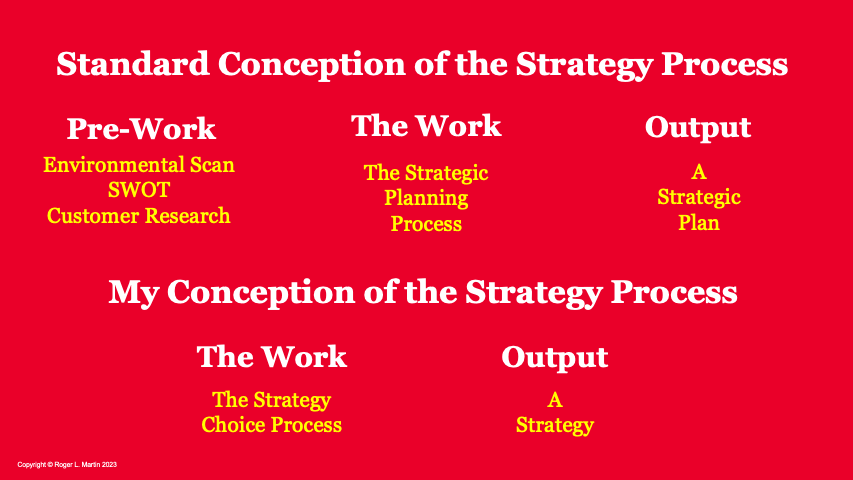 Standard Conception of the Strategy Process

Pre-Work
Environmental Scan
SWOT
Customer Research

The Work
The Strategic
Planning
Process

Output
A
Strategic
Plan

My Conception of the Strategy Process

The Work
The Strategy
Choice Process

Output
A
Strategy

Copyright © Roger L. Martin 2023